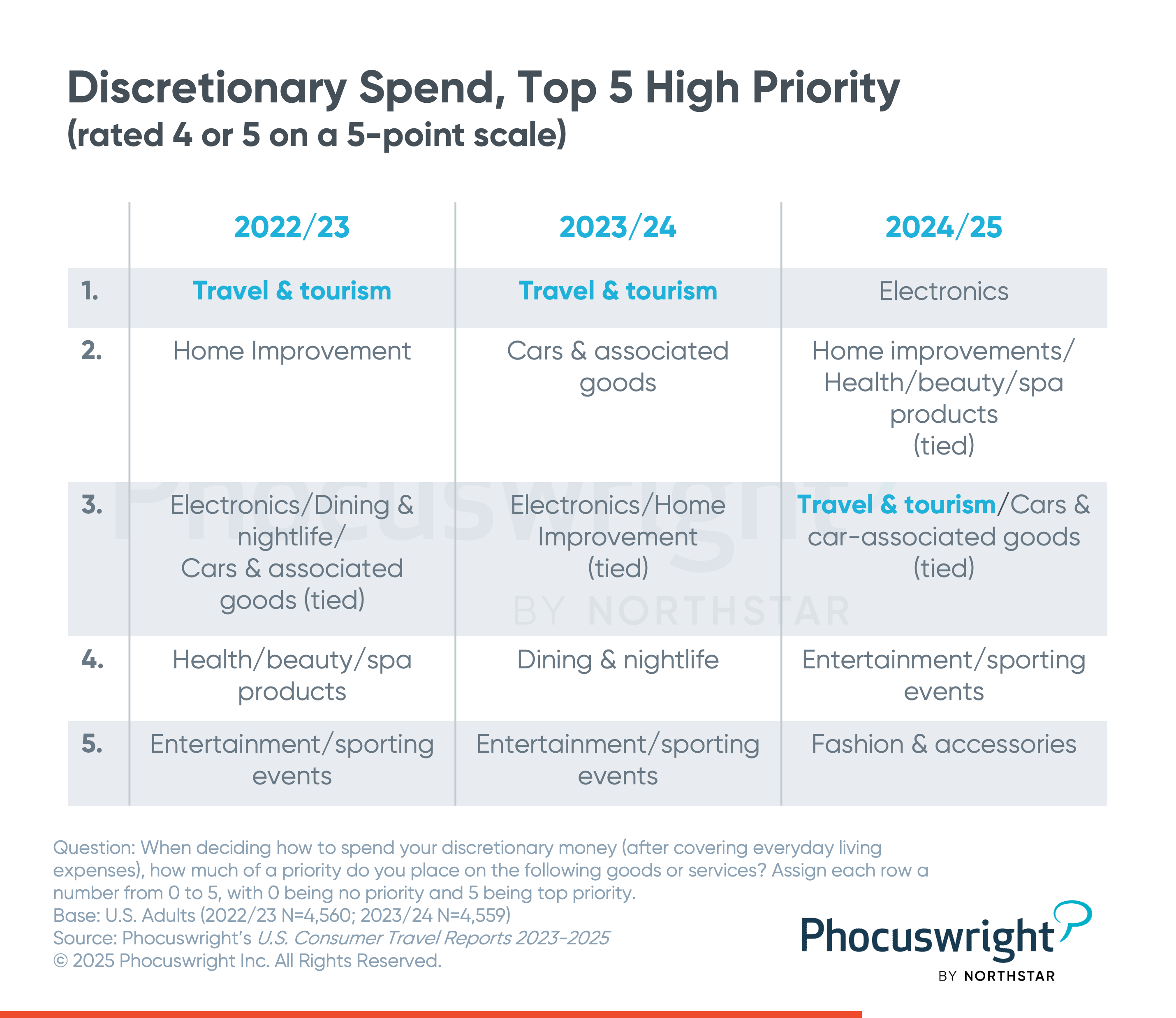 Discretionary Spend, Top 5 High Priority
(rated 4 or 5 on a 5-point scale)

| | 2022/23 | 2023/24 | 2024/25 |
|---|---|---|---|
| 1. | Travel & tourism | Travel & tourism | Electronics |
| 2. | Home Improvement | Cars & associated goods | Home improvements/ Health/beauty/spa products (tied) |
| 3. | Electronics/Dining & nightlife/ Cars & associated goods (tied) | Electronics/Home Improvement (tied) | Travel & tourism/Cars & car-associated goods (tied) |
| 4. | Health/beauty/spa products | Dining & nightlife | Entertainment/sporting events |
| 5. | Entertainment/sporting events | Entertainment/sporting events | Fashion & accessories |

Phocuswright BY NORTHSTAR

Question: When deciding how to spend your discretionary money (after covering everyday living expenses), how much of a priority do you place on the following goods or services? Assign each row a number from 0 to 5, with 0 being no priority and 5 being top priority.
Base: U.S. Adults (2022/23 N=4,560; 2023/24 N=4,559)
Source: Phocuswright's U.S. Consumer Travel Reports 2023-2025
© 2025 Phocuswright Inc. All Rights Reserved.

Phocuswright
BY NORTHSTAR